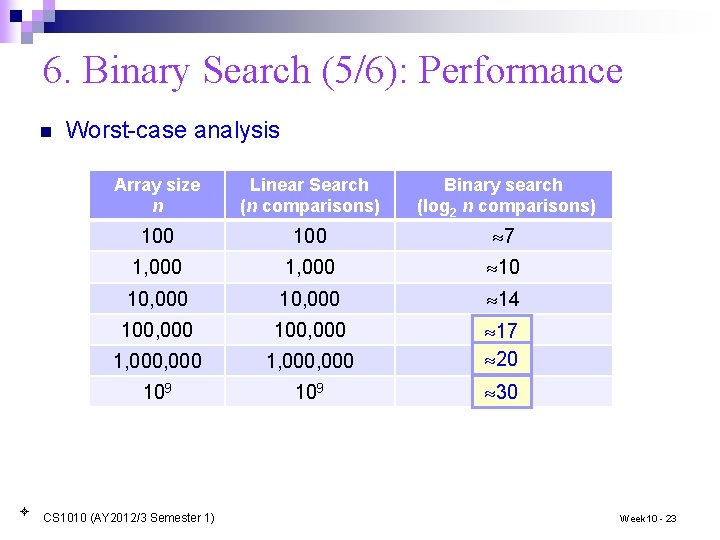 6. Binary Search (5/6): Performance

Worst-case analysis

| Array size $n$ | Linear Search ($n$ comparisons) | Binary search ($\log_2 n$ comparisons) |
|---|---|---|
| 100 | 100 | $\approx 7$ |
| 1,000 | 1,000 | $\approx 10$ |
| 10,000 | 10,000 | $\approx 14$ |
| 100,000 | 100,000 | $\approx 17$ |
| 1,000,000 | 1,000,000 | $\approx 20$ |
| $10^9$ | $10^9$ | $\approx 30$ |

CS1010 (AY2012/3 Semester 1)

Week10 - 23